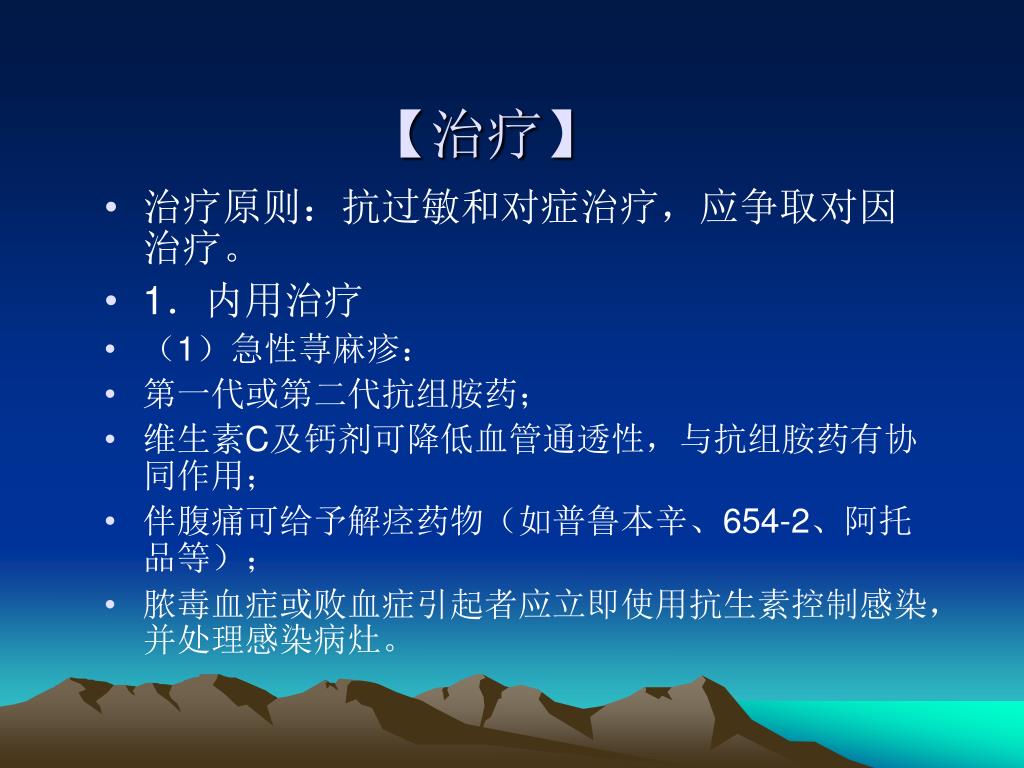 【治疗】

• 治疗原则：抗过敏和对症治疗，应争取对因治疗。
• 1．内用治疗
• （1）急性荨麻疹：
• 第一代或第二代抗组胺药；
• 维生素C及钙剂可降低血管通透性，与抗组胺药有协同作用；
• 伴腹痛可给予解痉药物（如普鲁本辛、654-2、阿托品等）；
• 脓毒血症或败血症引起者应立即使用抗生素控制感染，并处理感染病灶。